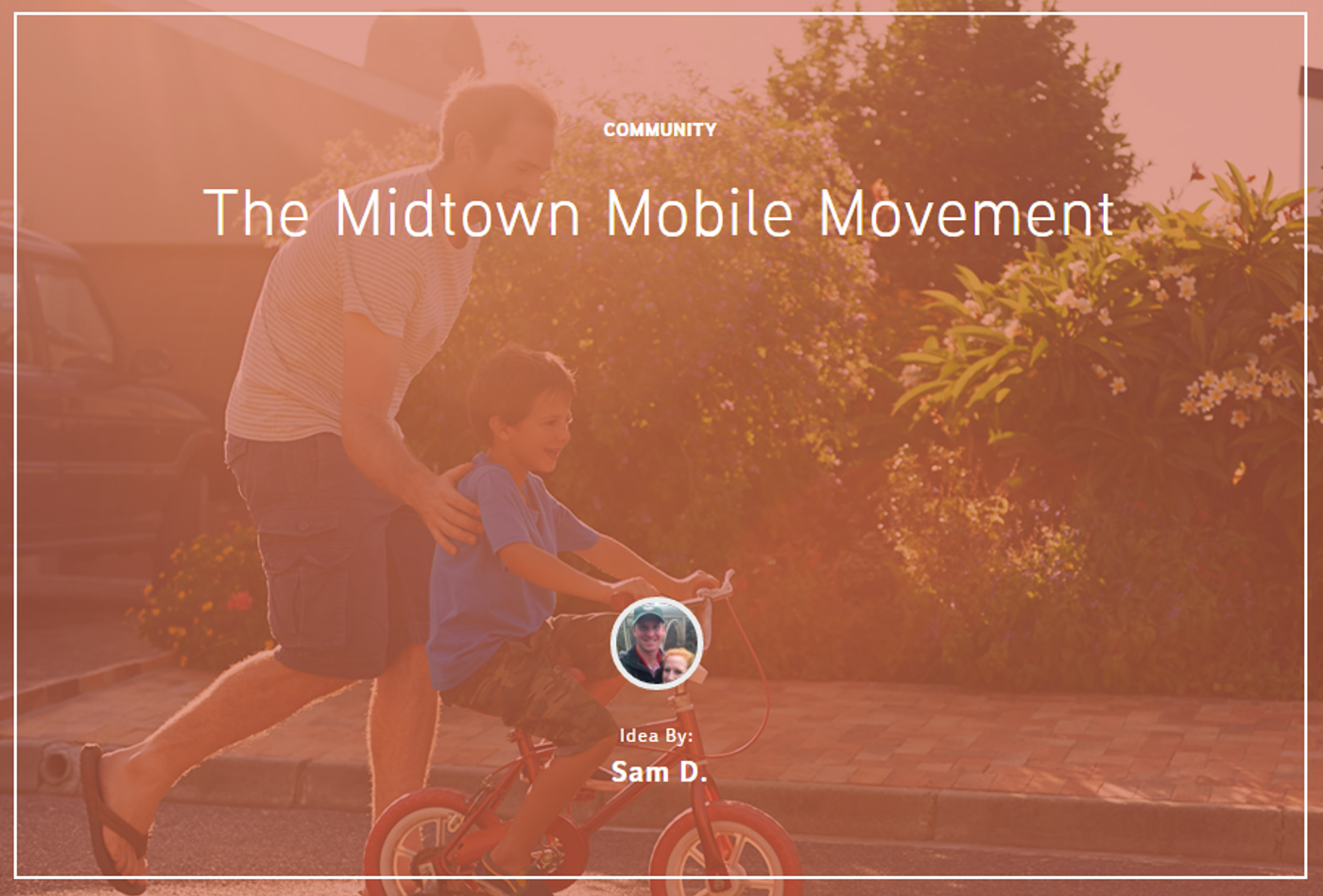 COMMUNITY

The Midtown Mobile Movement

Idea By:

Sam D.